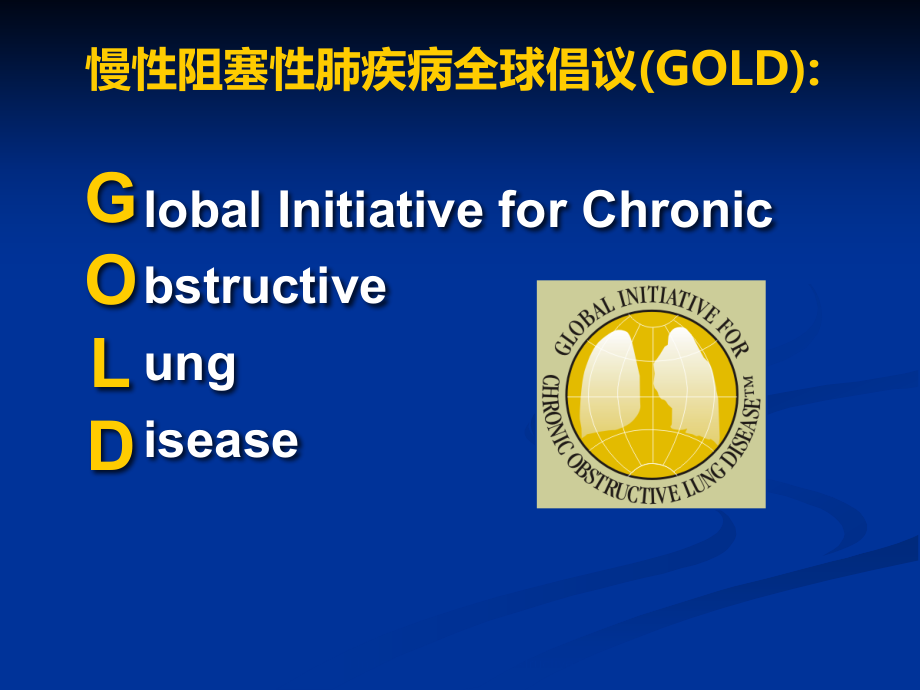 慢性阻塞性肺疾病全球倡议(GOLD):

Global Initiative for Chronic
Obstructive
Lung
Disease

GLOBAL INITIATIVE FOR CHRONIC OBSTRUCTIVE LUNG DISEASE™